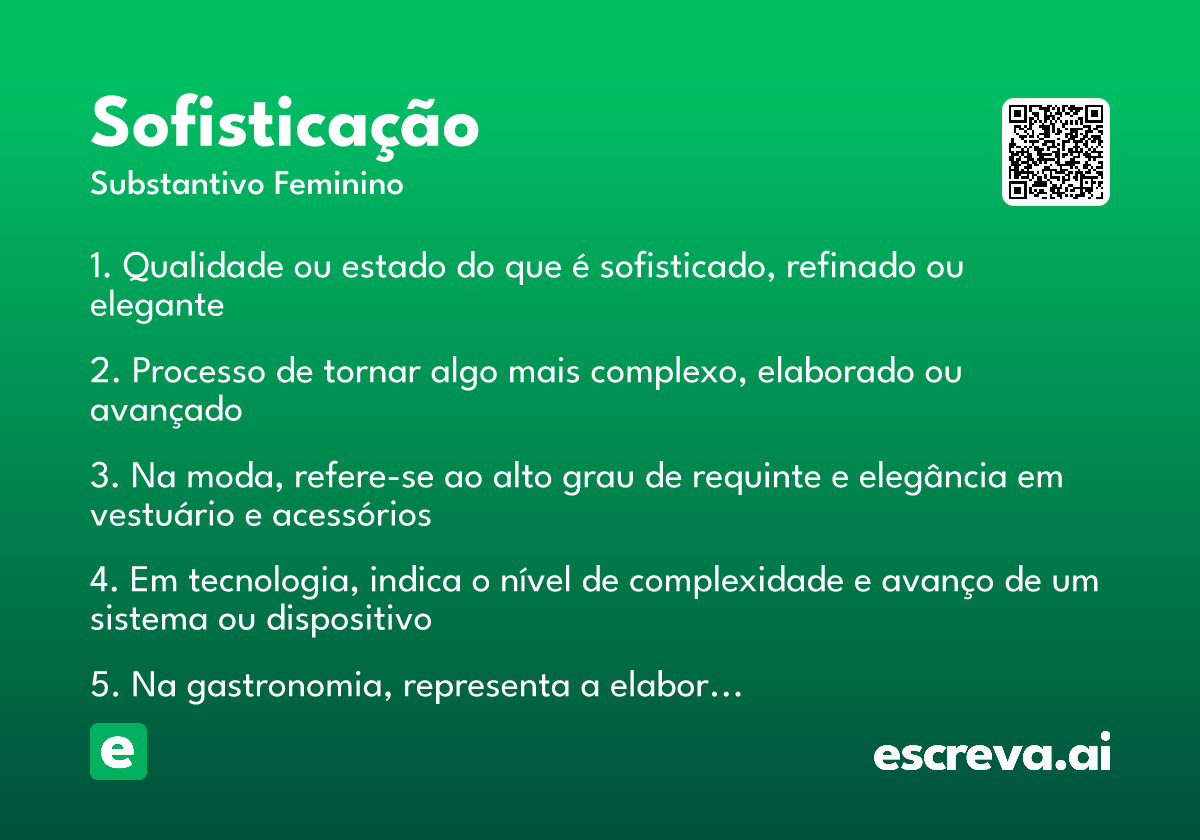 Sofisticação
Substantivo Feminino

1. Qualidade ou estado do que é sofisticado, refinado ou elegante

2. Processo de tornar algo mais complexo, elaborado ou avançado

3. Na moda, refere-se ao alto grau de requinte e elegância em vestuário e acessórios

4. Em tecnologia, indica o nível de complexidade e avanço de um sistema ou dispositivo

5. Na gastronomia, representa a elabor…

e

escreva.ai